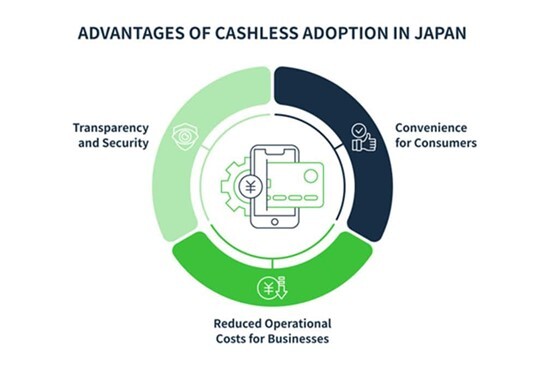 ADVANTAGES OF CASHLESS ADOPTION IN JAPAN

Transparency and Security

Convenience for Consumers

¥

¥

Reduced Operational Costs for Businesses